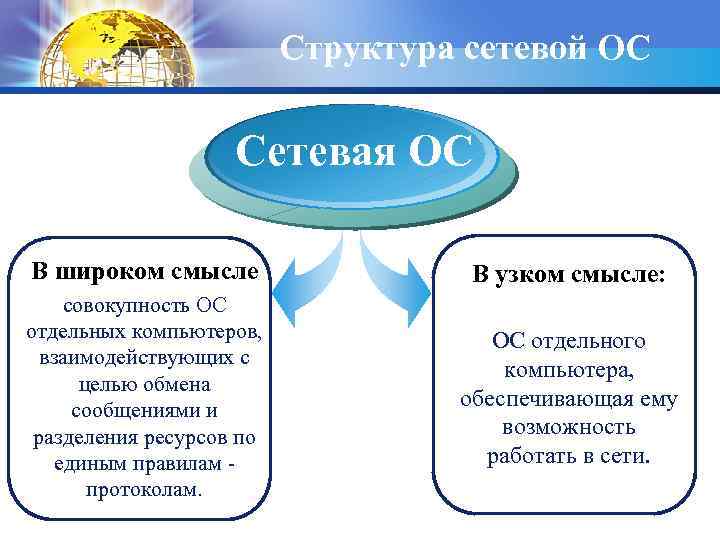 Структура сетевой ОС

Сетевая ОС

В широком смысле

совокупность ОС отдельных компьютеров, взаимодействующих с целью обмена сообщениями и разделения ресурсов по единым правилам - протоколам.

В узком смысле:

ОС отдельного компьютера, обеспечивающая ему возможность работать в сети.